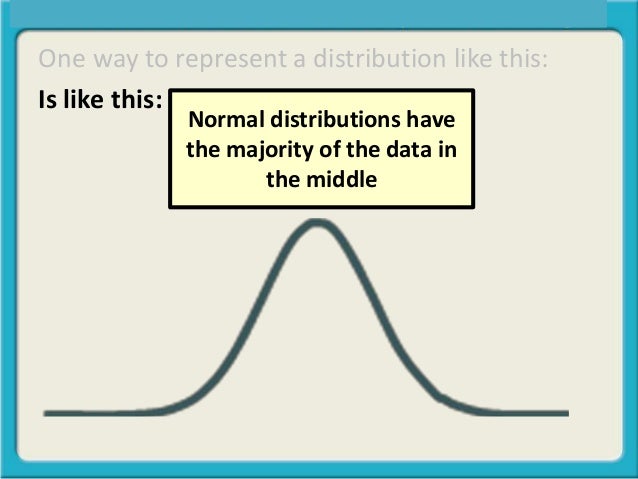 One way to represent a distribution like this:

Is like this:

Normal distributions have the majority of the data in the middle